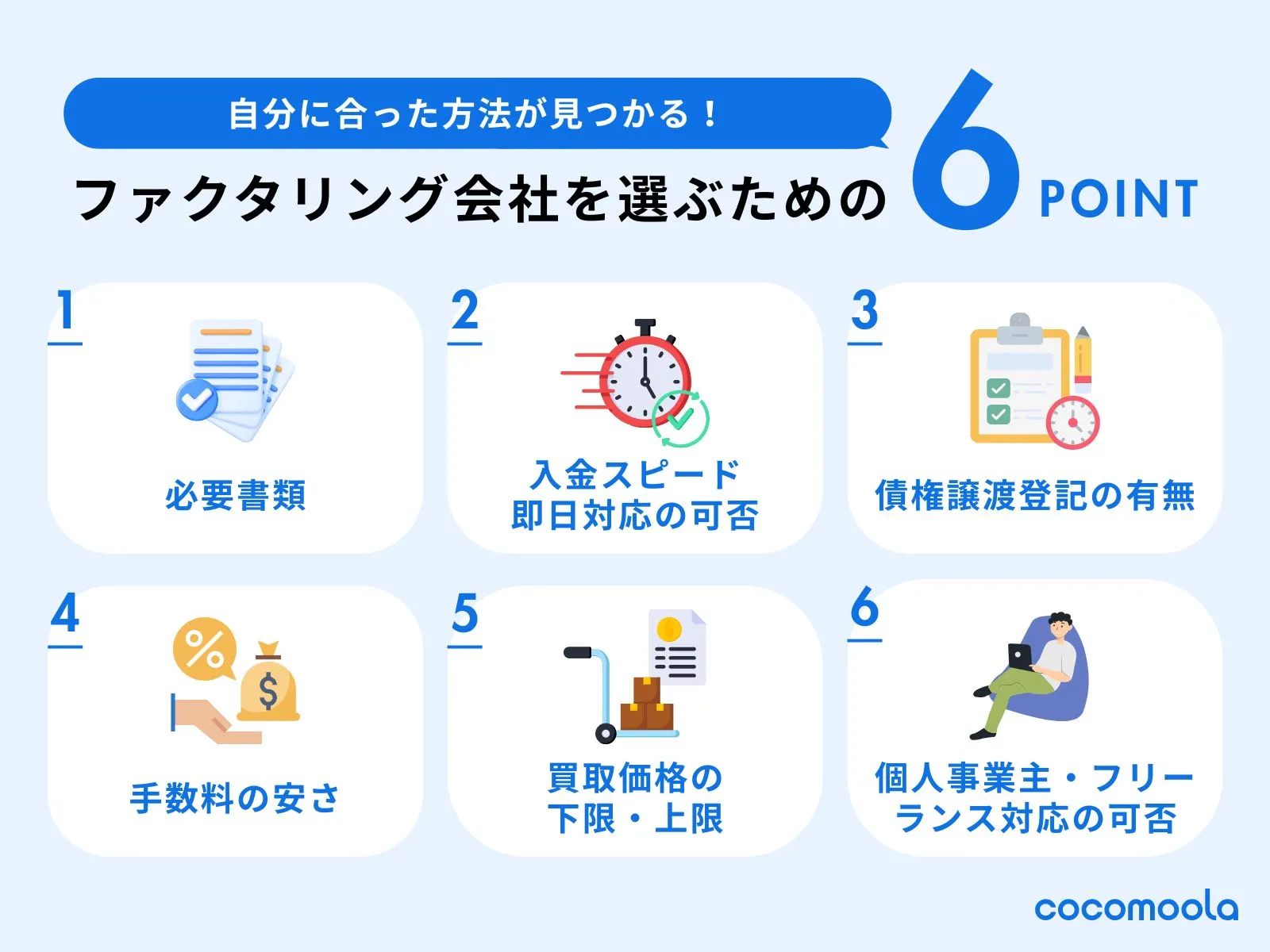 自分に合った方法が見つかる！

ファクタリング会社を選ぶための 6 POINT

1
必要書類

2
入金スピード
即日対応の可否

3
債権譲渡登記の有無

4
手数料の安さ

5
買取価格の
下限・上限

6
個人事業主・フリーランス対応の可否

cocomoola